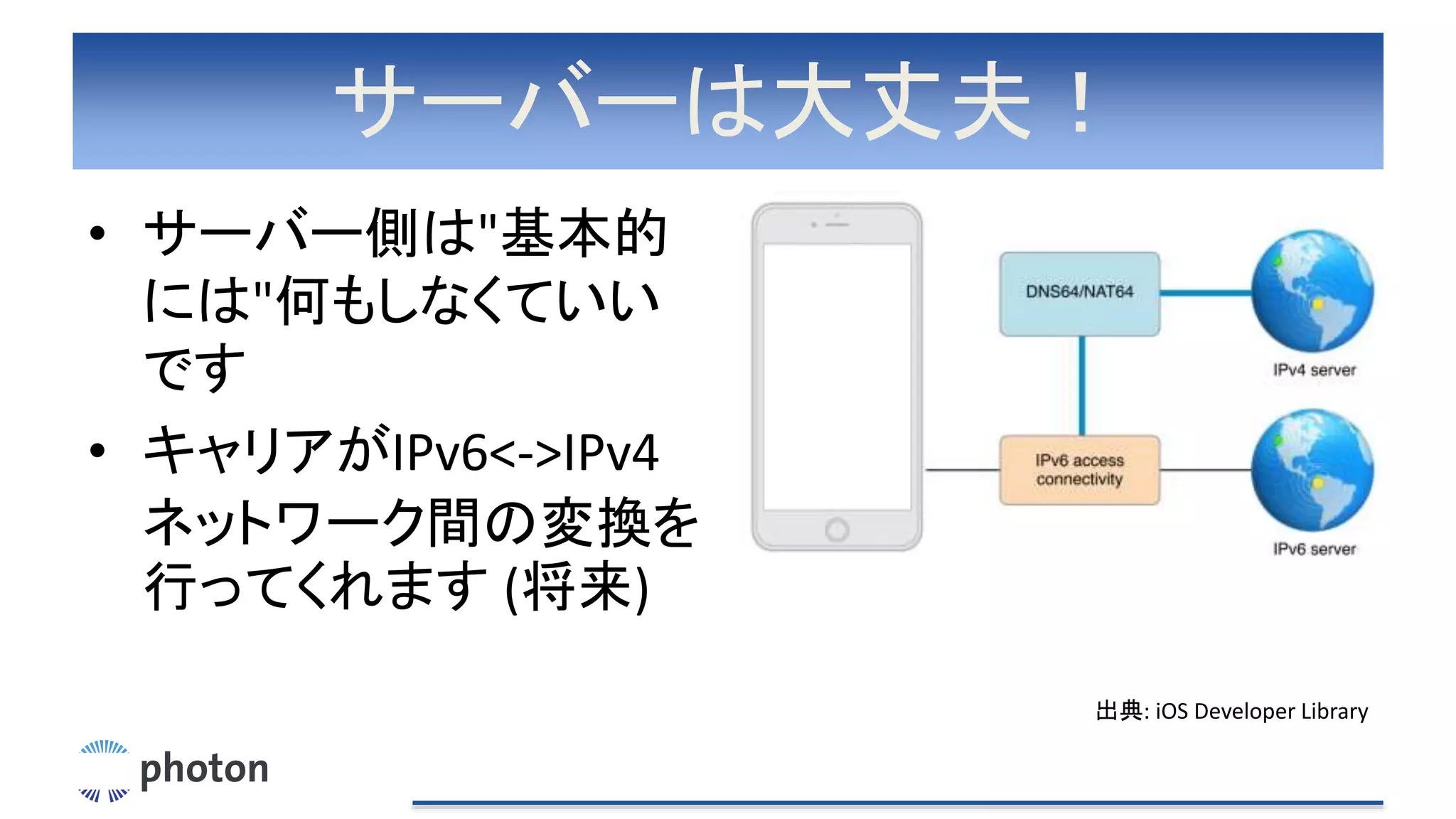 サーバーは大丈夫！

• サーバー側は"基本的には"何もしなくていいです

• キャリアがIPv6<->IPv4ネットワーク間の変換を行ってくれます (将来)

DNS64/NAT64

IPv4 server

IPv6 access connectivity

IPv6 server

出典: iOS Developer Library

photon